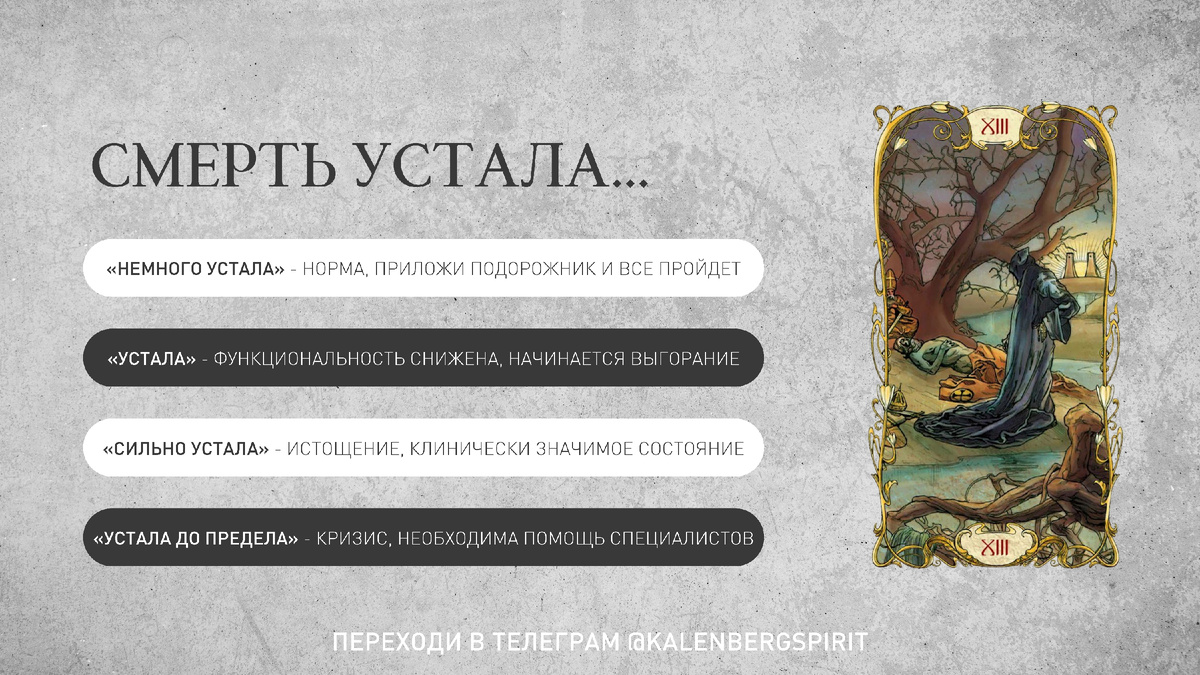 СМЕРТЬ УСТАЛА...

«НЕМНОГО УСТАЛА» - НОРМА, ПРИЛОЖИ ПОДОРОЖНИК И ВСЕ ПРОЙДЕТ

«УСТАЛА» - ФУНКЦИОНАЛЬНОСТЬ СНИЖЕНА, НАЧИНАЕТСЯ ВЫГОРАНИЕ

«СИЛЬНО УСТАЛА» - ИСТОЩЕНИЕ, КЛИНИЧЕСКИ ЗНАЧИМОЕ СОСТОЯНИЕ

«УСТАЛА ДО ПРЕДЕЛА» - КРИЗИС, НЕОБХОДИМА ПОМОЩЬ СПЕЦИАЛИСТОВ

XIII

XIII

ПЕРЕХОДИ В ТЕЛЕГРАМ @KALENBERGSPIRIT